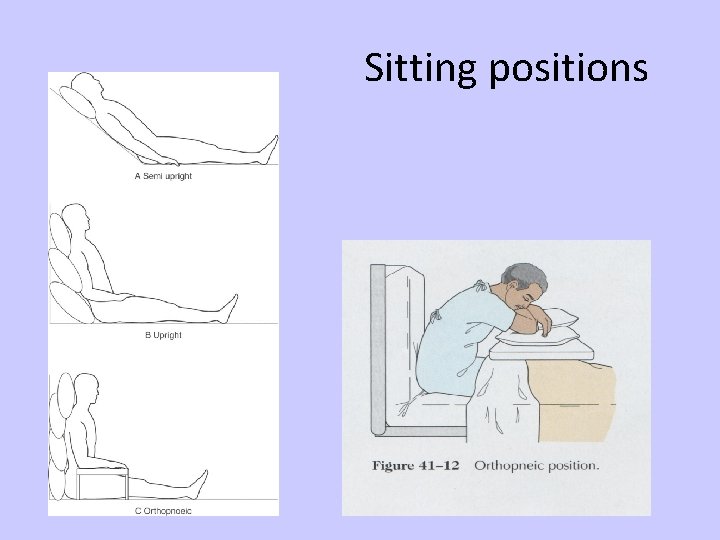 Sitting positions

A Semi upright

B Upright

C Orthopneic

Figure 41–12 Orthopneic position.